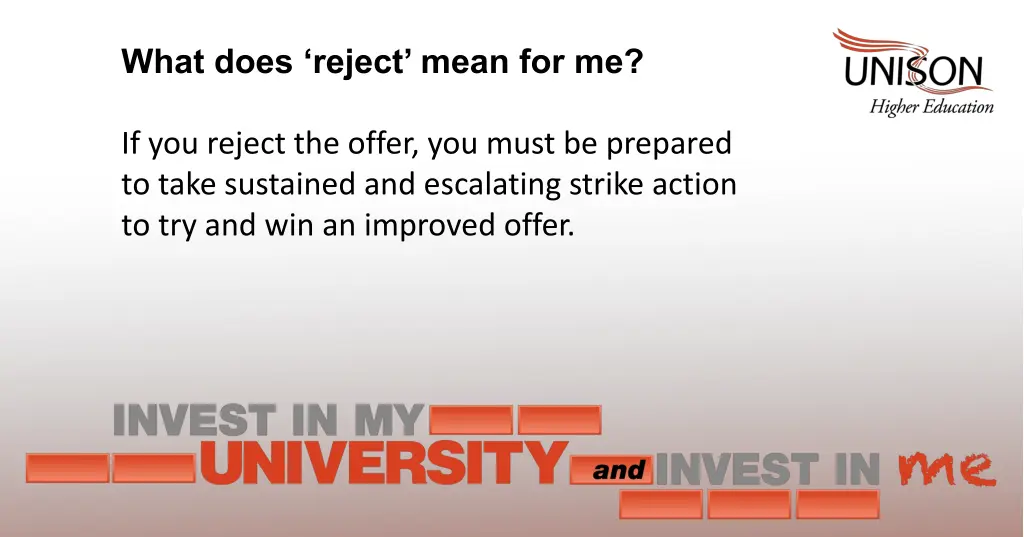 What does ‘reject’ mean for me?

UNISON
Higher Education

If you reject the offer, you must be prepared to take sustained and escalating strike action to try and win an improved offer.

INVEST IN MY UNIVERSITY and INVEST IN me